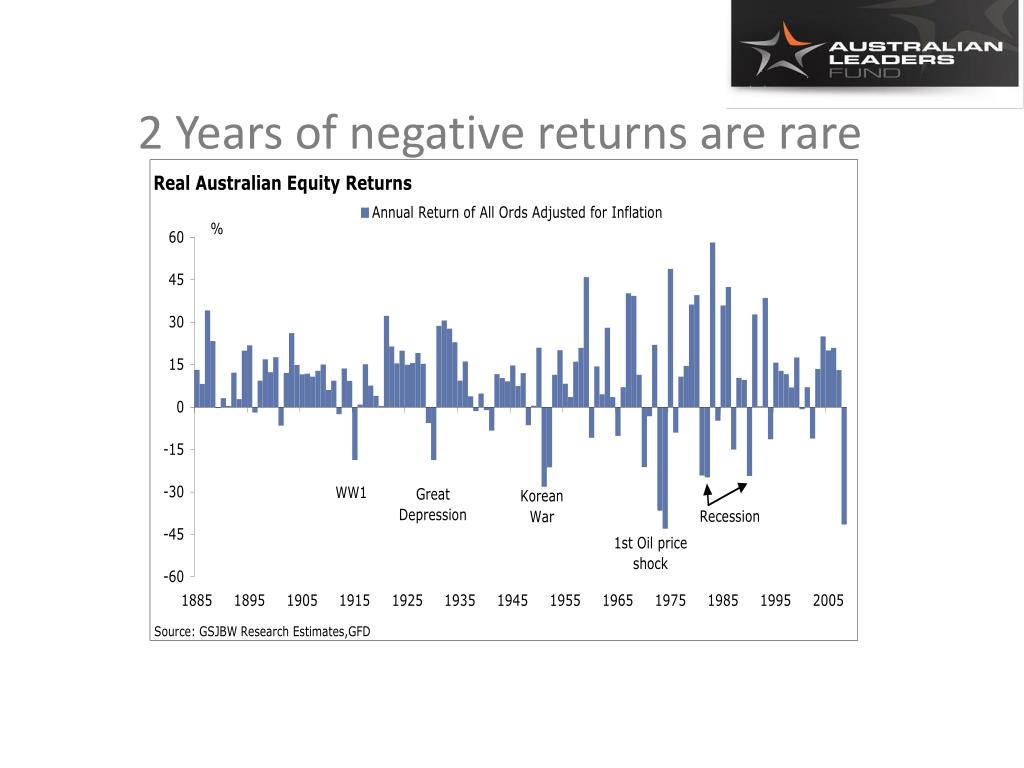 AUSTRALIAN LEADERS FUND

2 Years of negative returns are rare

Real Australian Equity Returns

Annual Return of All Ords Adjusted for Inflation

%

60
45
30
15
0
-15
-30
-45
-60

WW1

Great Depression

Korean War

1st Oil price shock

Recession

1885 1895 1905 1915 1925 1935 1945 1955 1965 1975 1985 1995 2005

Source: GSJBW Research Estimates,GFD